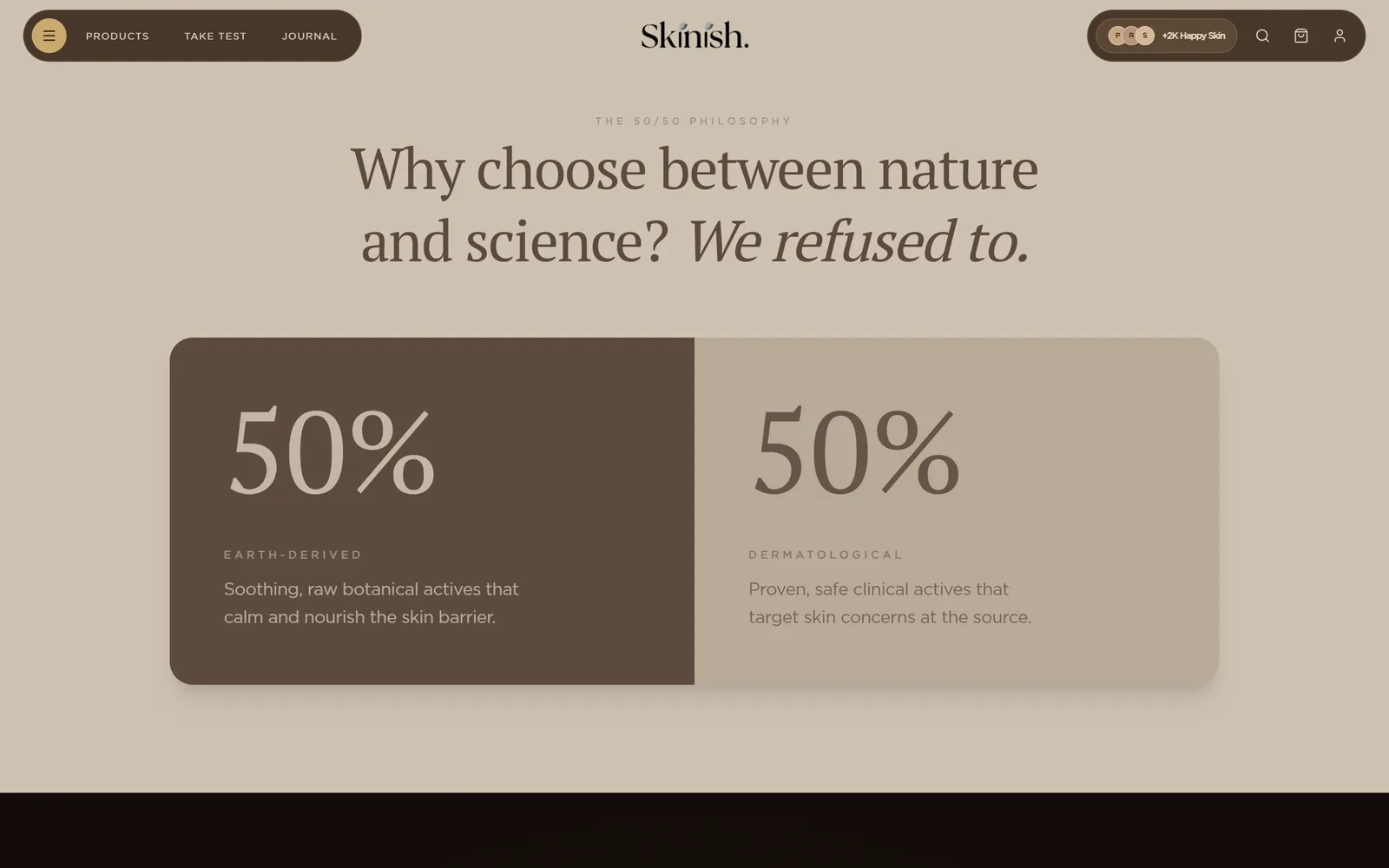 PRODUCTS TAKE TEST JOURNAL

Skinish.

P R S +2K Happy Skin

THE 50/50 PHILOSOPHY

Why choose between nature and science? We refused to.

50%

EARTH-DERIVED

Soothing, raw botanical actives that calm and nourish the skin barrier.

50%

DERMATOLOGICAL

Proven, safe clinical actives that target skin concerns at the source.